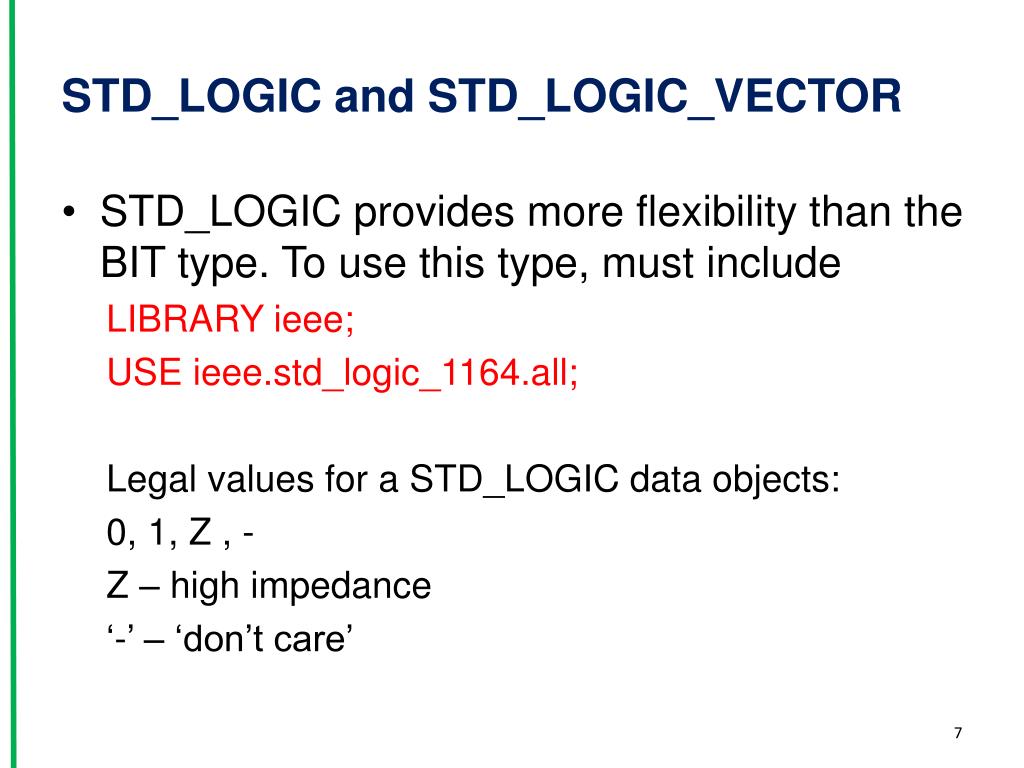 STD_LOGIC and STD_LOGIC_VECTOR

• STD_LOGIC provides more flexibility than the BIT type. To use this type, must include

LIBRARY ieee;

USE ieee.std_logic_1164.all;

Legal values for a STD_LOGIC data objects:

0, 1, Z , -

Z – high impedance

‘-’ – ‘don’t care’

7